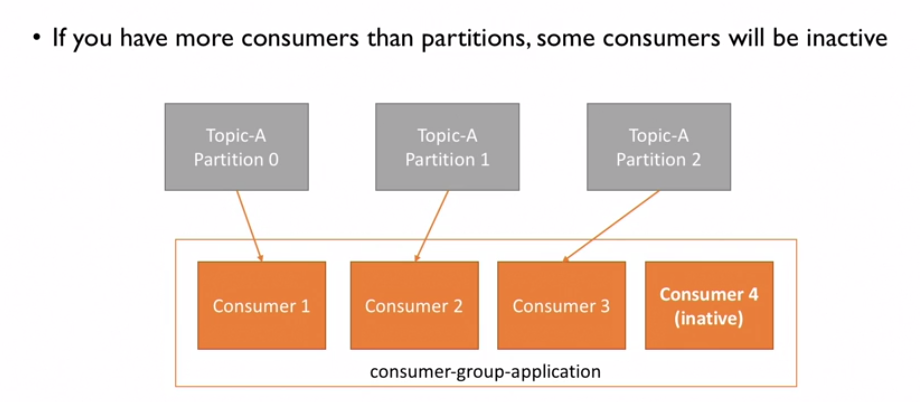 • If you have more consumers than partitions, some consumers will be inactive

Topic-A Partition 0

Topic-A Partition 1

Topic-A Partition 2

Consumer 1

Consumer 2

Consumer 3

Consumer 4 (inative)

consumer-group-application